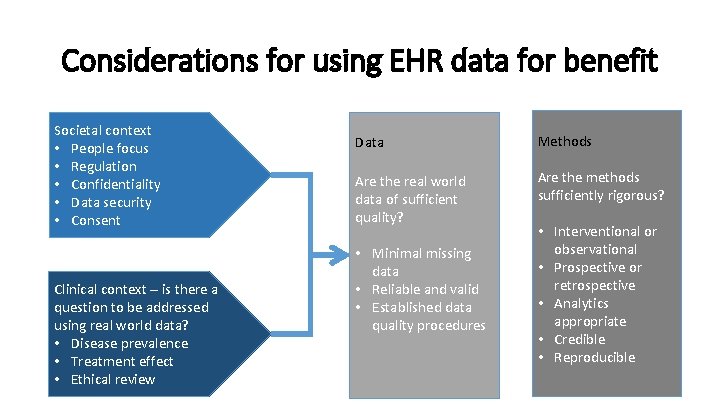 Considerations for using EHR data for benefit

Societal context
• People focus
• Regulation
• Confidentiality
• Data security
• Consent

Clinical context – is there a question to be addressed using real world data?
• Disease prevalence
• Treatment effect
• Ethical review

Data

Are the real world data of sufficient quality?

• Minimal missing data
• Reliable and valid
• Established data quality procedures

Methods

Are the methods sufficiently rigorous?

• Interventional or observational
• Prospective or retrospective
• Analytics appropriate
• Credible
• Reproducible